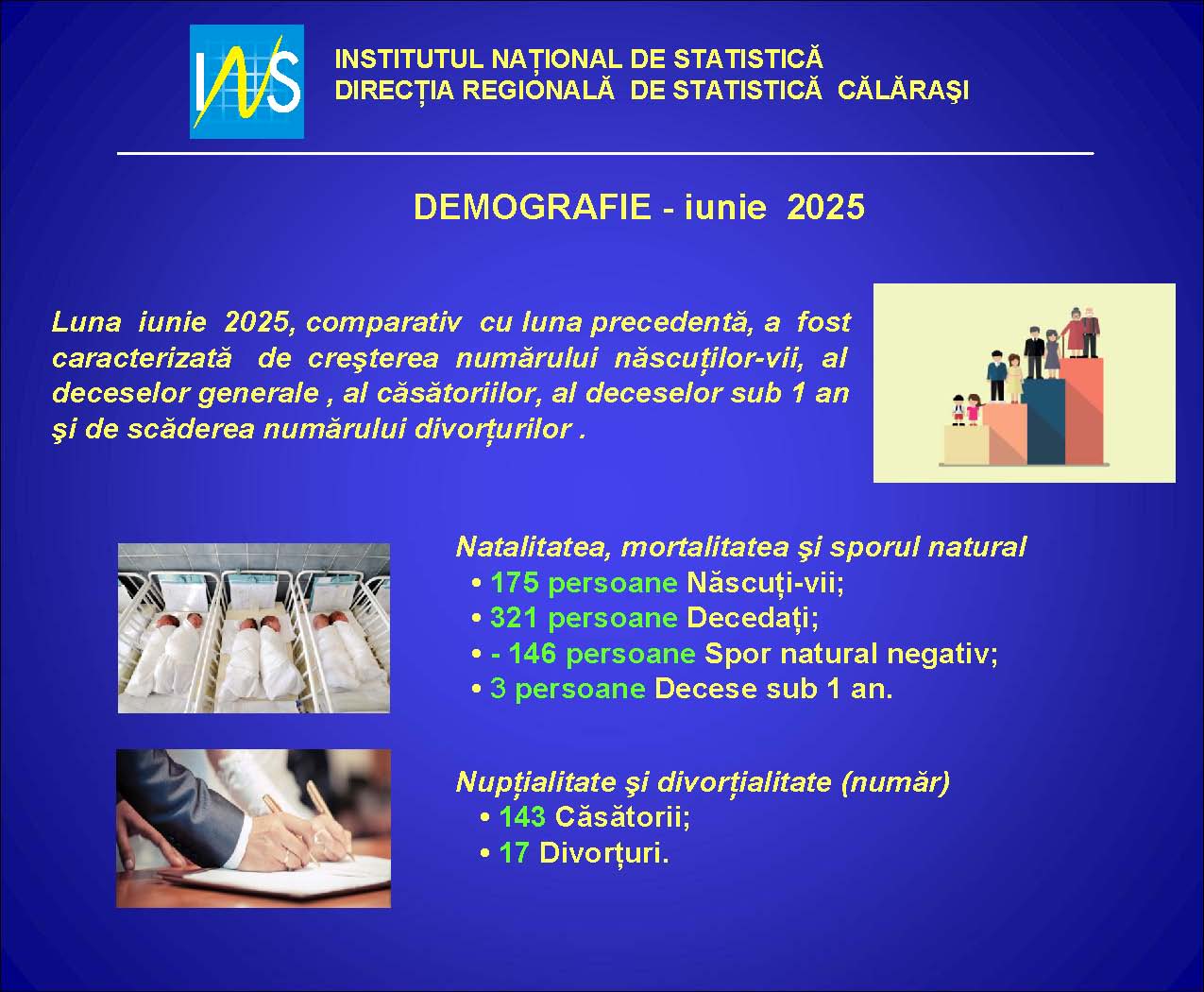 INS

INSTITUTUL NAȚIONAL DE STATISTICĂ
DIRECȚIA REGIONALĂ DE STATISTICĂ CĂLĂRAŞI

DEMOGRAFIE - iunie 2025

Luna iunie 2025, comparativ cu luna precedentă, a fost caracterizată de creşterea numărului născuților-vii, al deceselor generale , al căsătoriilor, al deceselor sub 1 an şi de scăderea numărului divorțurilor .

Natalitatea, mortalitatea şi sporul natural
• 175 persoane Născuți-vii;
• 321 persoane Decedați;
• - 146 persoane Spor natural negativ;
• 3 persoane Decese sub 1 an.

Nupțialitate şi divorțialitate (număr)
• 143 Căsătorii;
• 17 Divorțuri.